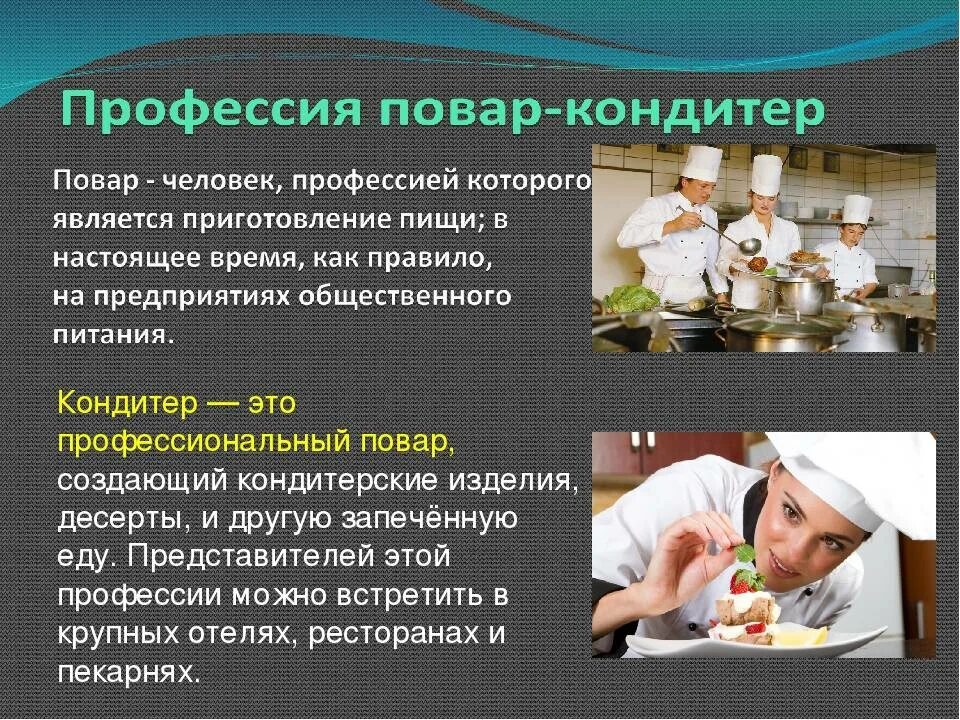 Профессия повар-кондитер

Повар - человек, профессией которого является приготовление пищи; в настоящее время, как правило, на предприятиях общественного питания.

Кондитер — это профессиональный повар, создающий кондитерские изделия, десерты, и другую запечённую еду. Представителей этой профессии можно встретить в крупных отелях, ресторанах и пекарнях.